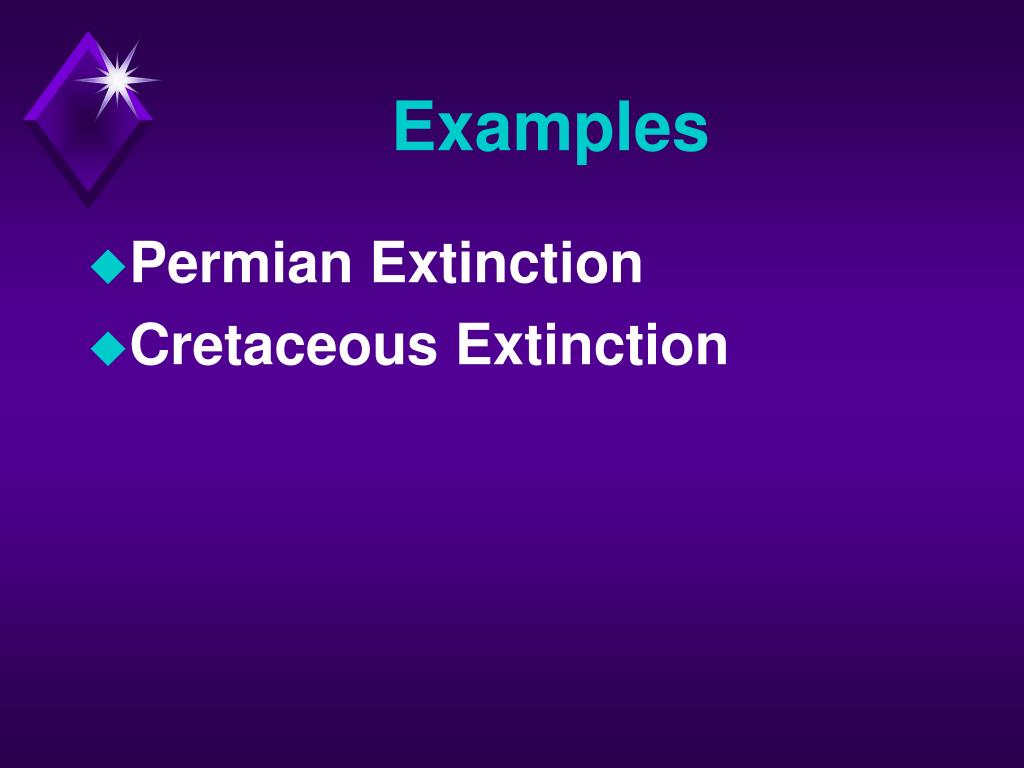 Examples

◆Permian Extinction
◆Cretaceous Extinction